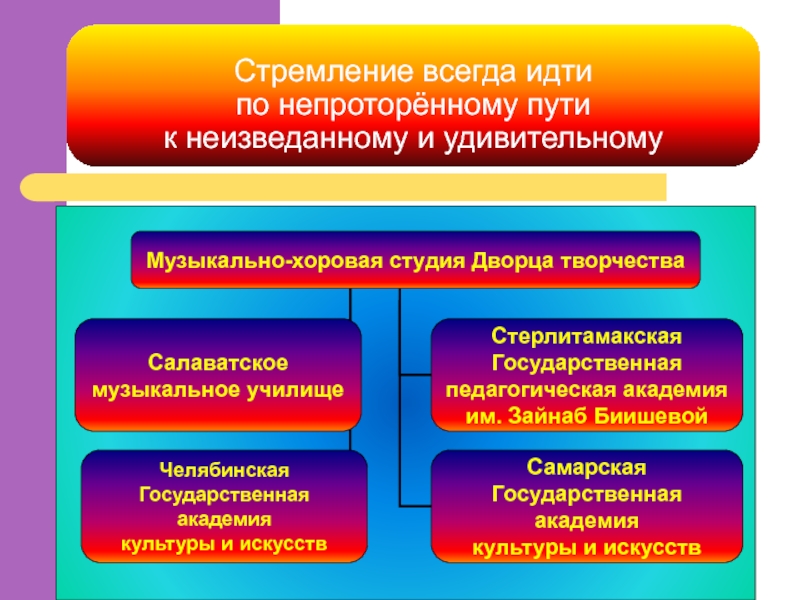 Стремление всегда идти по непроторённому пути к неизведанному и удивительному

Музыкально-хоровая студия Дворца творчества

Салаватское музыкальное училище

Стерлитамакская Государственная педагогическая академия им. Зайнаб Биишевой

Челябинская Государственная академия культуры и искусств

Самарская Государственная академия культуры и искусств